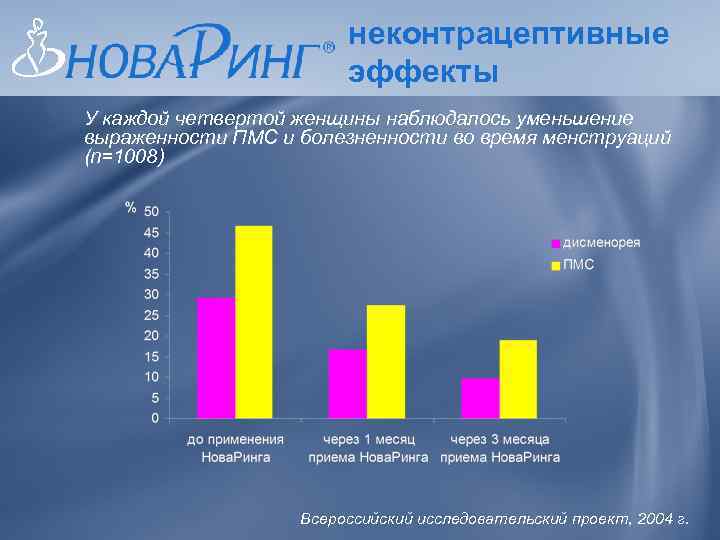 НоваРинг®

неконтрацептивные эффекты

У каждой четвертой женщины наблюдалось уменьшение выраженности ПМС и болезненности во время менструаций (n=1008)

%
50
45
40
35
30
25
20
15
10
5
0

дисменорея
ПМС

до применения НоваРинга
через 1 месяц приема НоваРинга
через 3 месяца приема НоваРинга

Всероссийский исследовательский проект, 2004 г.